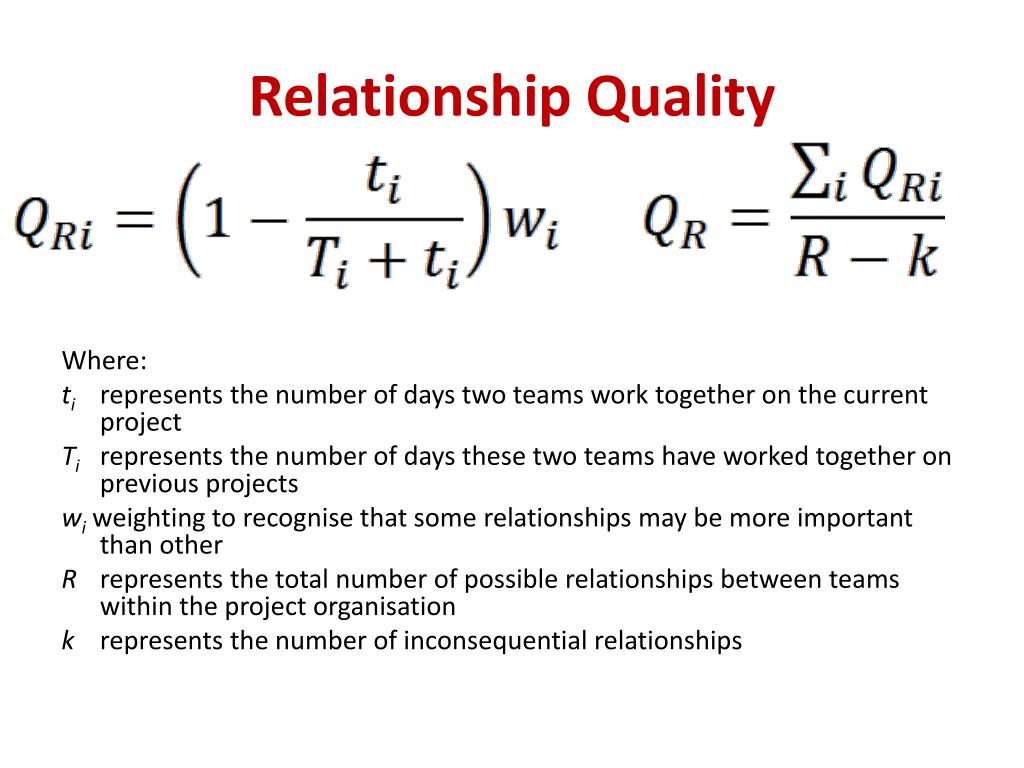 Relationship Quality

$Q_{Ri} = \left(1 - \frac{t_i}{T_i + t_i}\right) w_i$  $Q_R = \frac{\sum_i Q_{Ri}}{R - k}$

Where:

$t_i$ represents the number of days two teams work together on the current project

$T_i$ represents the number of days these two teams have worked together on previous projects

$w_i$ weighting to recognise that some relationships may be more important than other

$R$ represents the total number of possible relationships between teams within the project organisation

$k$ represents the number of inconsequential relationships